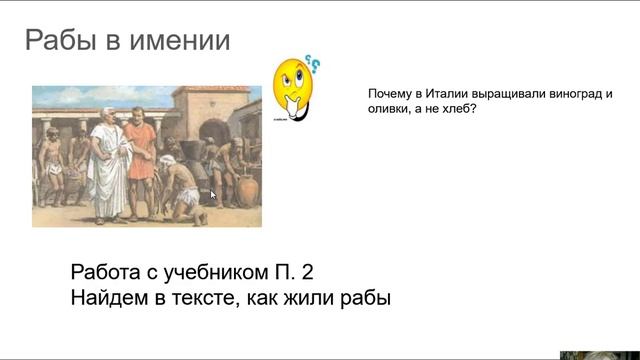 Рабы в имении

Почему в Италии выращивали виноград и оливки, а не хлеб?

Работа с учебником П. 2
Найдем в тексте, как жили рабы